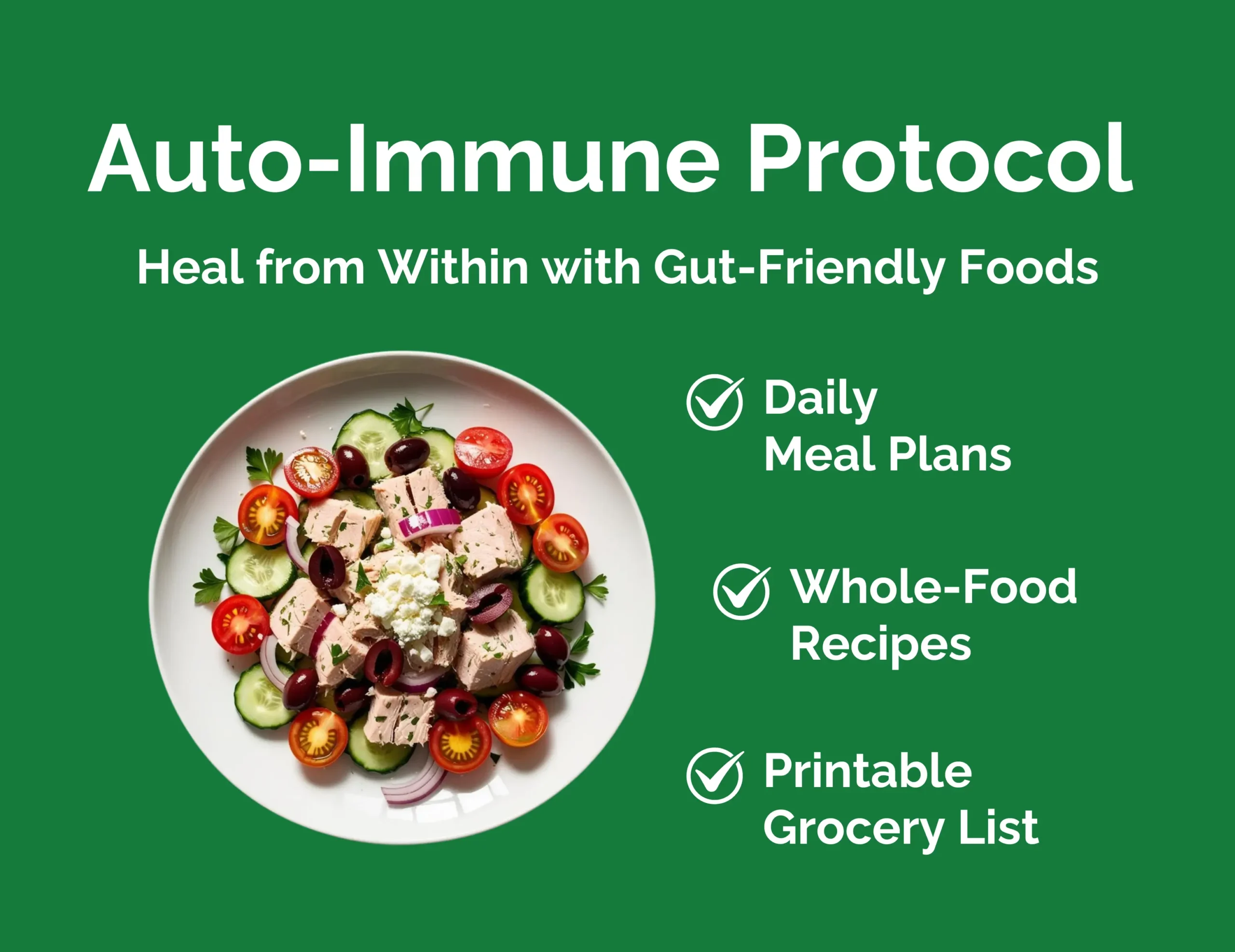 Auto-Immune Protocol

Heal from Within with Gut-Friendly Foods

Daily Meal Plans

Whole-Food Recipes

Printable Grocery List